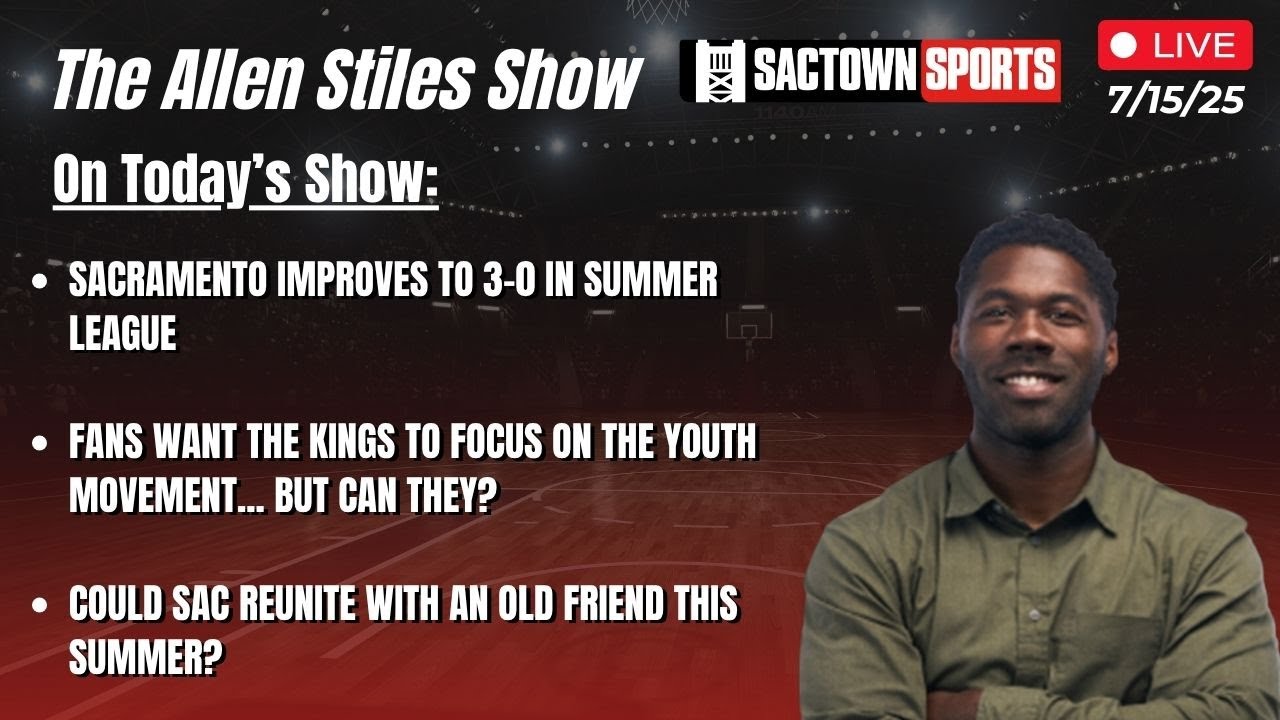 The Allen Stiles Show

SACTOWN SPORTS

LIVE

7/15/25

On Today's Show:

• SACRAMENTO IMPROVES TO 3-0 IN SUMMER LEAGUE

• FANS WANT THE KINGS TO FOCUS ON THE YOUTH MOVEMENT... BUT CAN THEY?

• COULD SAC REUNITE WITH AN OLD FRIEND THIS SUMMER?